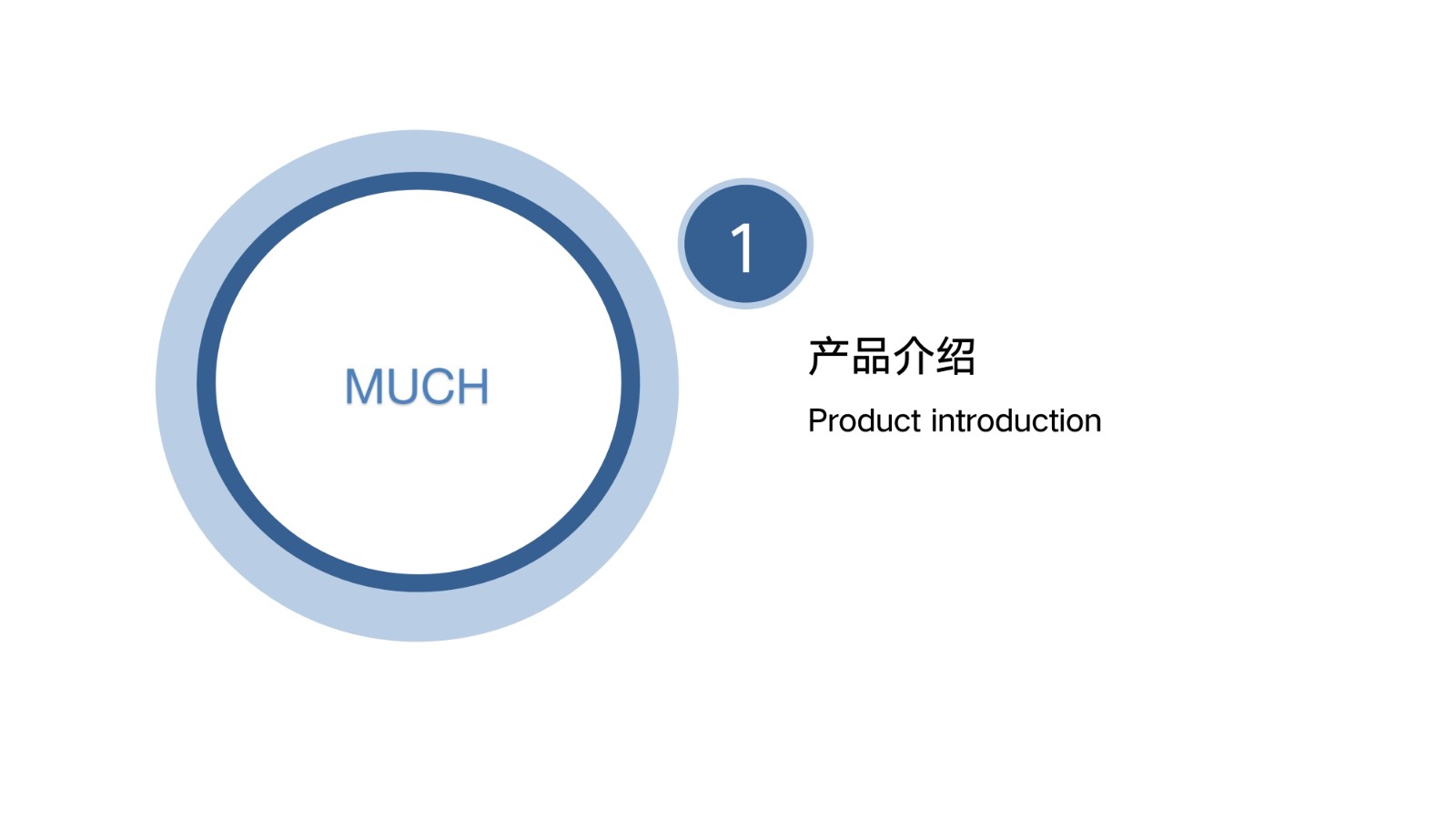 MUCH

1

产品介绍

Product introduction